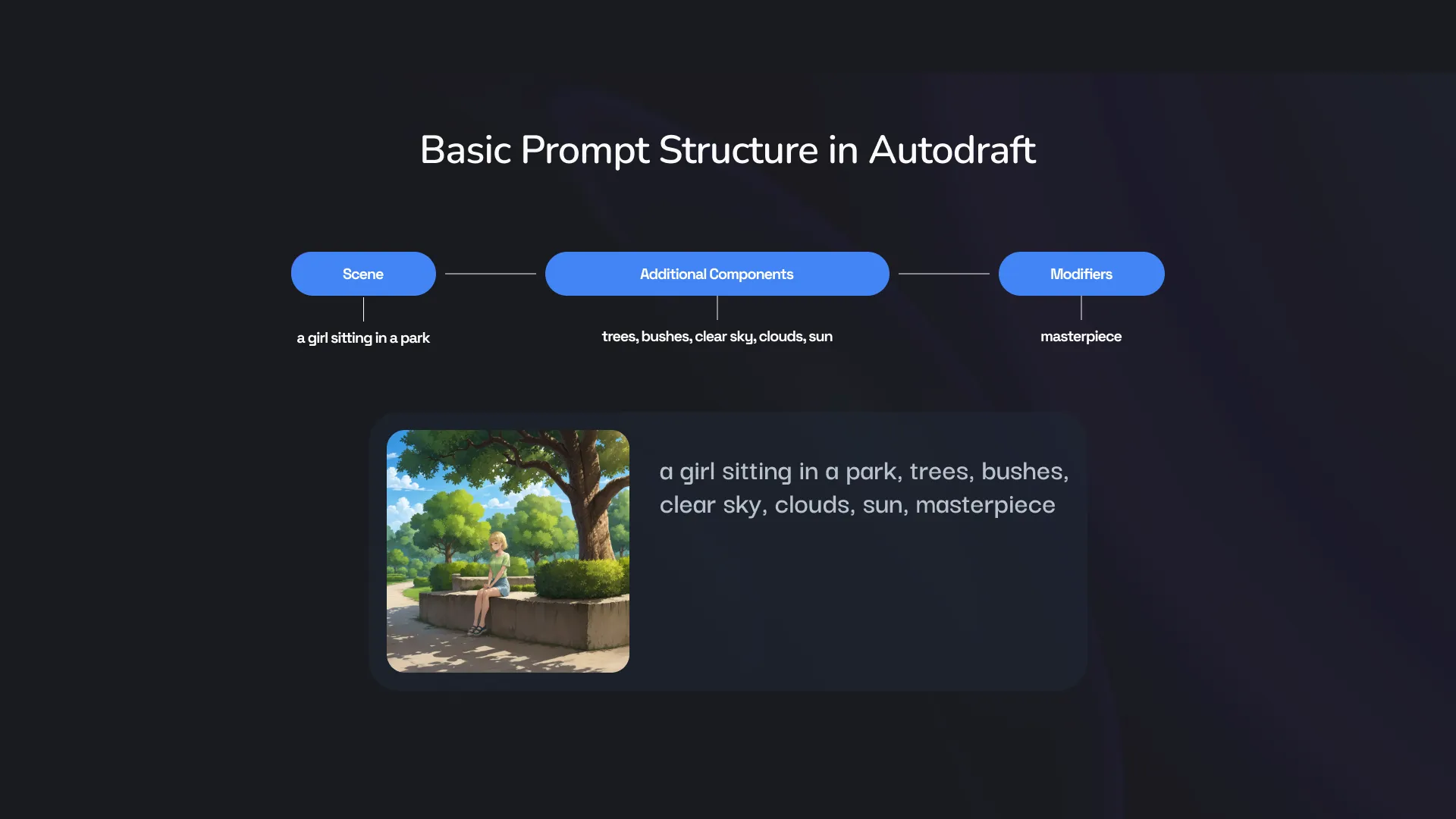 Basic Prompt Structure in Autodraft

Scene

a girl sitting in a park

Additional Components

trees, bushes, clear sky, clouds, sun

Modifiers

masterpiece

a girl sitting in a park, trees, bushes, clear sky, clouds, sun, masterpiece